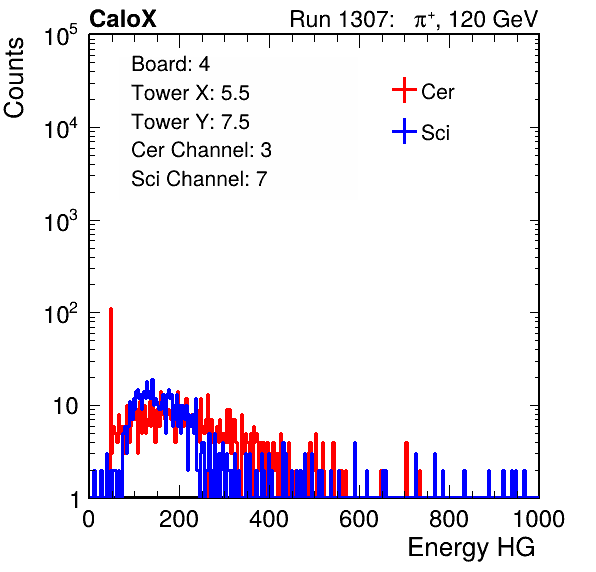 CaloX

Run 1307: $\pi^+$, 120 GeV

Counts

$10^5$

$10^4$

$10^3$

$10^2$

10

1

Board: 4

Tower X: 5.5

Tower Y: 7.5

Cer Channel: 3

Sci Channel: 7

Cer

Sci

0

200

400

600

800

1000

Energy HG